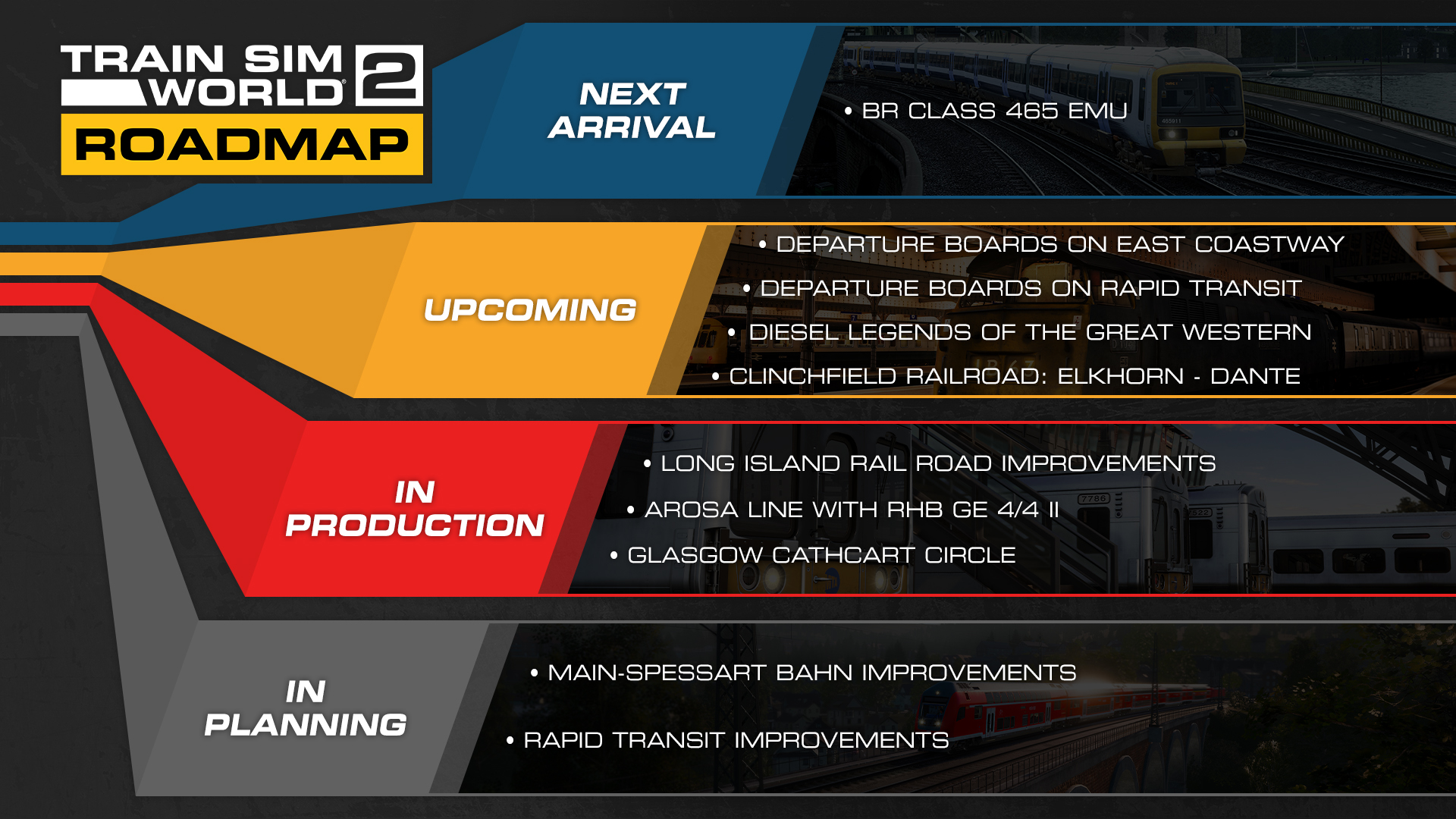 TRAIN SIM WORLD® 2

ROADMAP

NEXT ARRIVAL

• BR CLASS 465 EMU

UPCOMING

• DEPARTURE BOARDS ON EAST COASTWAY
• DEPARTURE BOARDS ON RAPID TRANSIT
• DIESEL LEGENDS OF THE GREAT WESTERN
• CLINCHFIELD RAILROAD: ELKHORN - DANTE

IN PRODUCTION

• LONG ISLAND RAIL ROAD IMPROVEMENTS
• AROSA LINE WITH RHB GE 4/4 II
• GLASGOW CATHCART CIRCLE

IN PLANNING

• MAIN-SPESSART BAHN IMPROVEMENTS
• RAPID TRANSIT IMPROVEMENTS